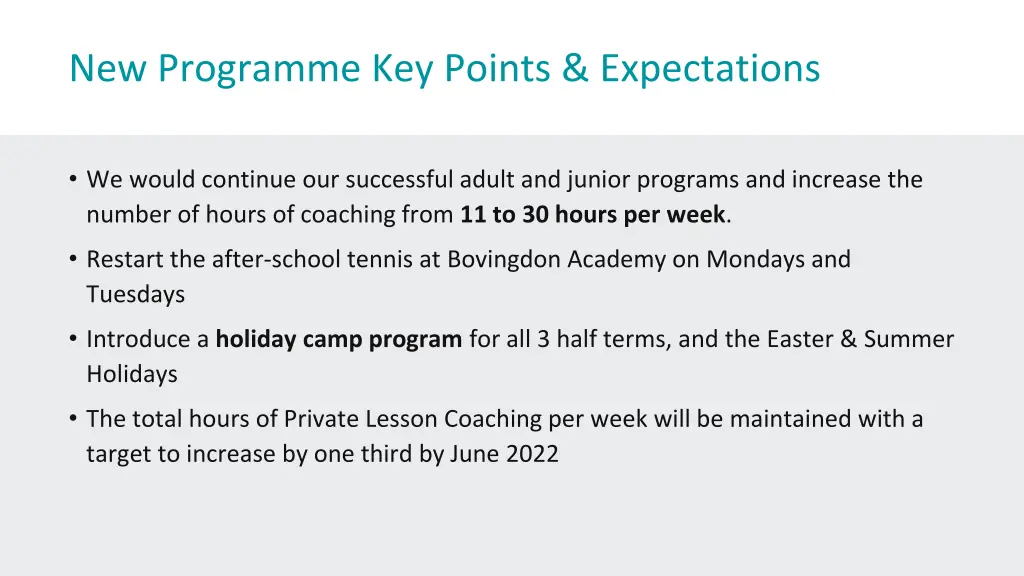 New Programme Key Points & Expectations

• We would continue our successful adult and junior programs and increase the number of hours of coaching from 11 to 30 hours per week.

• Restart the after-school tennis at Bovingdon Academy on Mondays and Tuesdays

• Introduce a holiday camp program for all 3 half terms, and the Easter & Summer Holidays

• The total hours of Private Lesson Coaching per week will be maintained with a target to increase by one third by June 2022